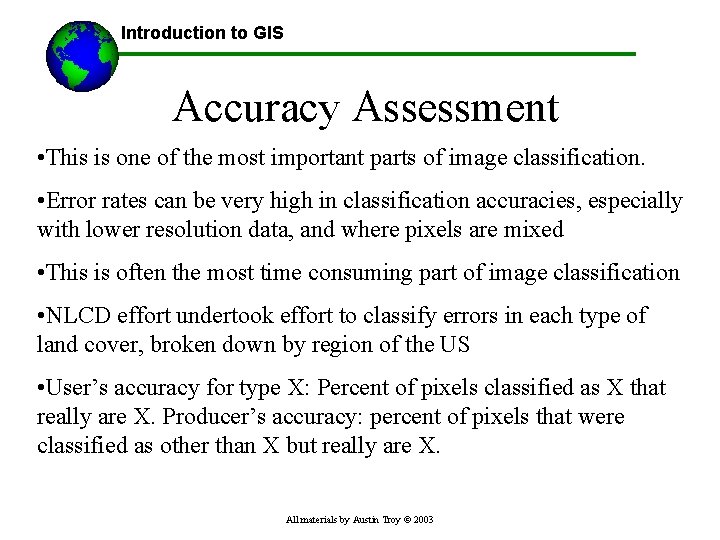 Introduction to GIS

Accuracy Assessment

•This is one of the most important parts of image classification.

•Error rates can be very high in classification accuracies, especially with lower resolution data, and where pixels are mixed

•This is often the most time consuming part of image classification

•NLCD effort undertook effort to classify errors in each type of land cover, broken down by region of the US

•User's accuracy for type X: Percent of pixels classified as X that really are X. Producer's accuracy: percent of pixels that were classified as other than X but really are X.

All materials by Austin Troy © 2003